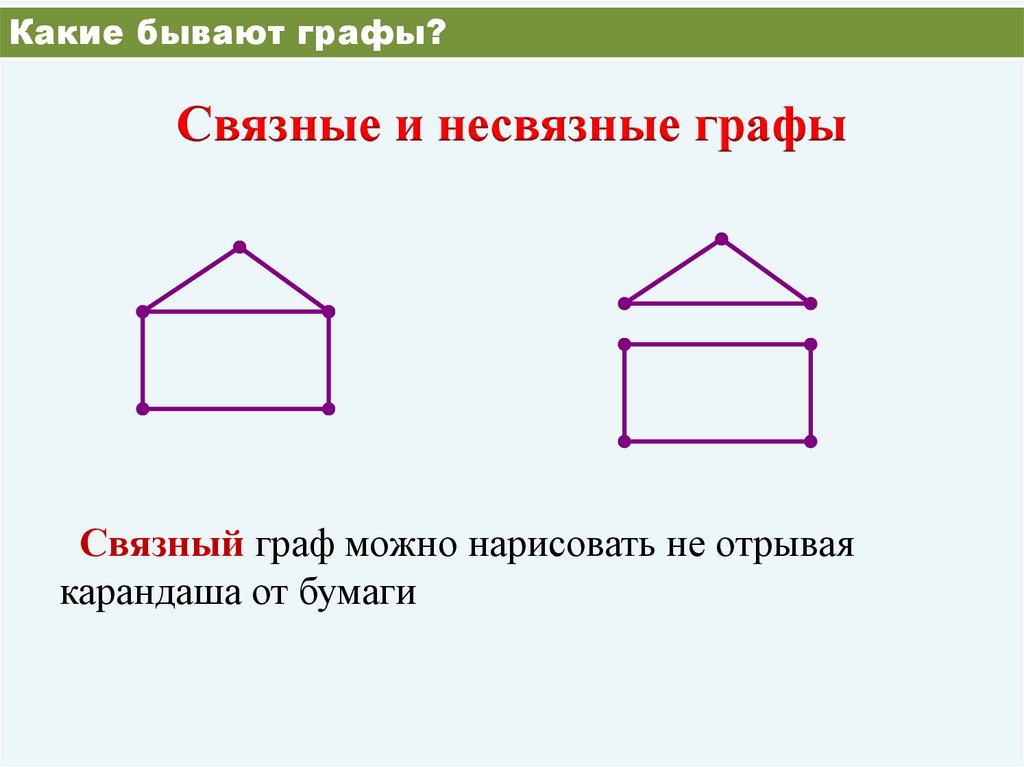 Какие бывают графы?

Связные и несвязные графы

Связный граф можно нарисовать не отрывая карандаша от бумаги